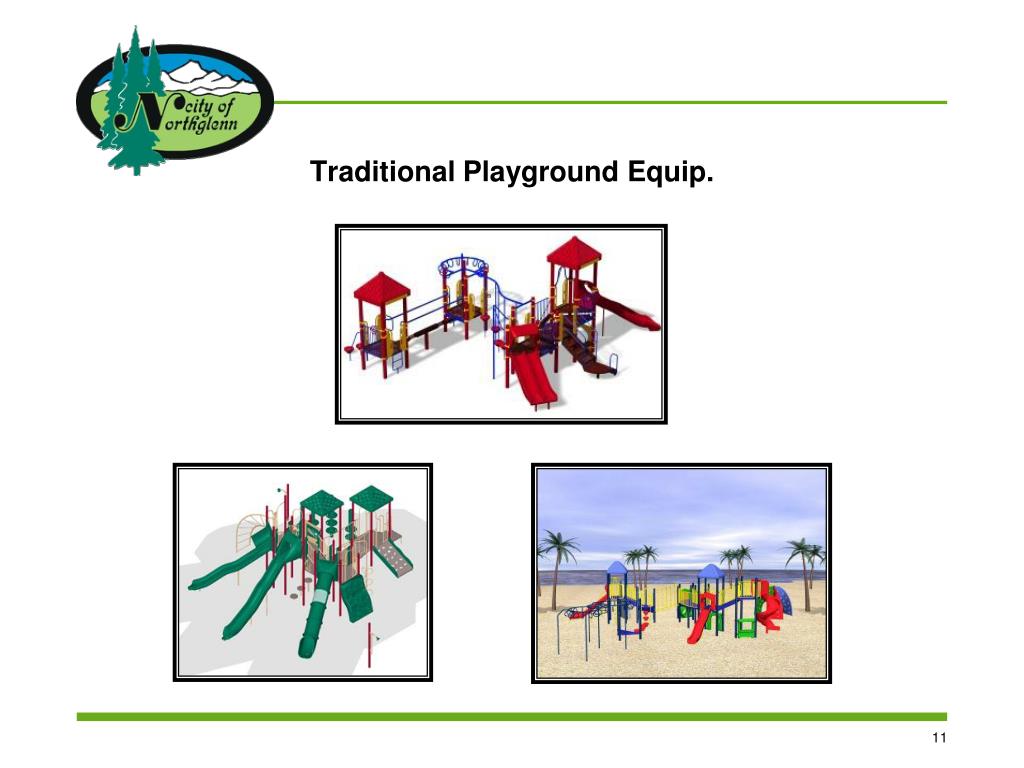 City of Northglenn

Traditional Playground Equip.

11